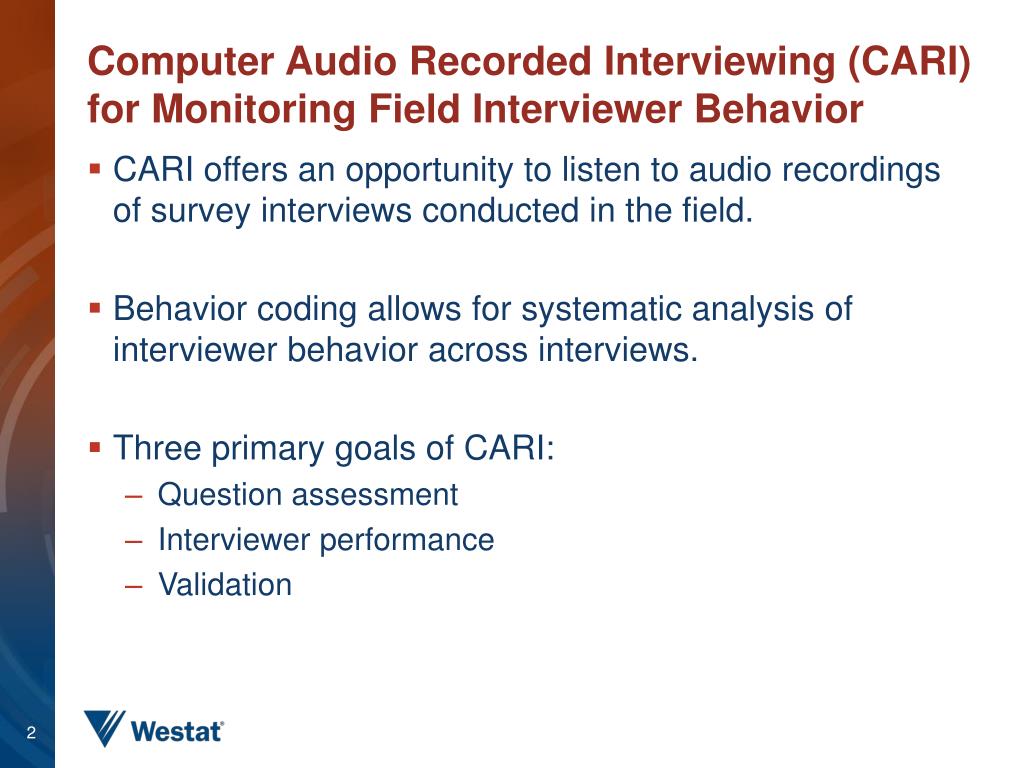 Computer Audio Recorded Interviewing (CARI) for Monitoring Field Interviewer Behavior

▪ CARI offers an opportunity to listen to audio recordings of survey interviews conducted in the field.

▪ Behavior coding allows for systematic analysis of interviewer behavior across interviews.

▪ Three primary goals of CARI:
– Question assessment
– Interviewer performance
– Validation

2

Westat®